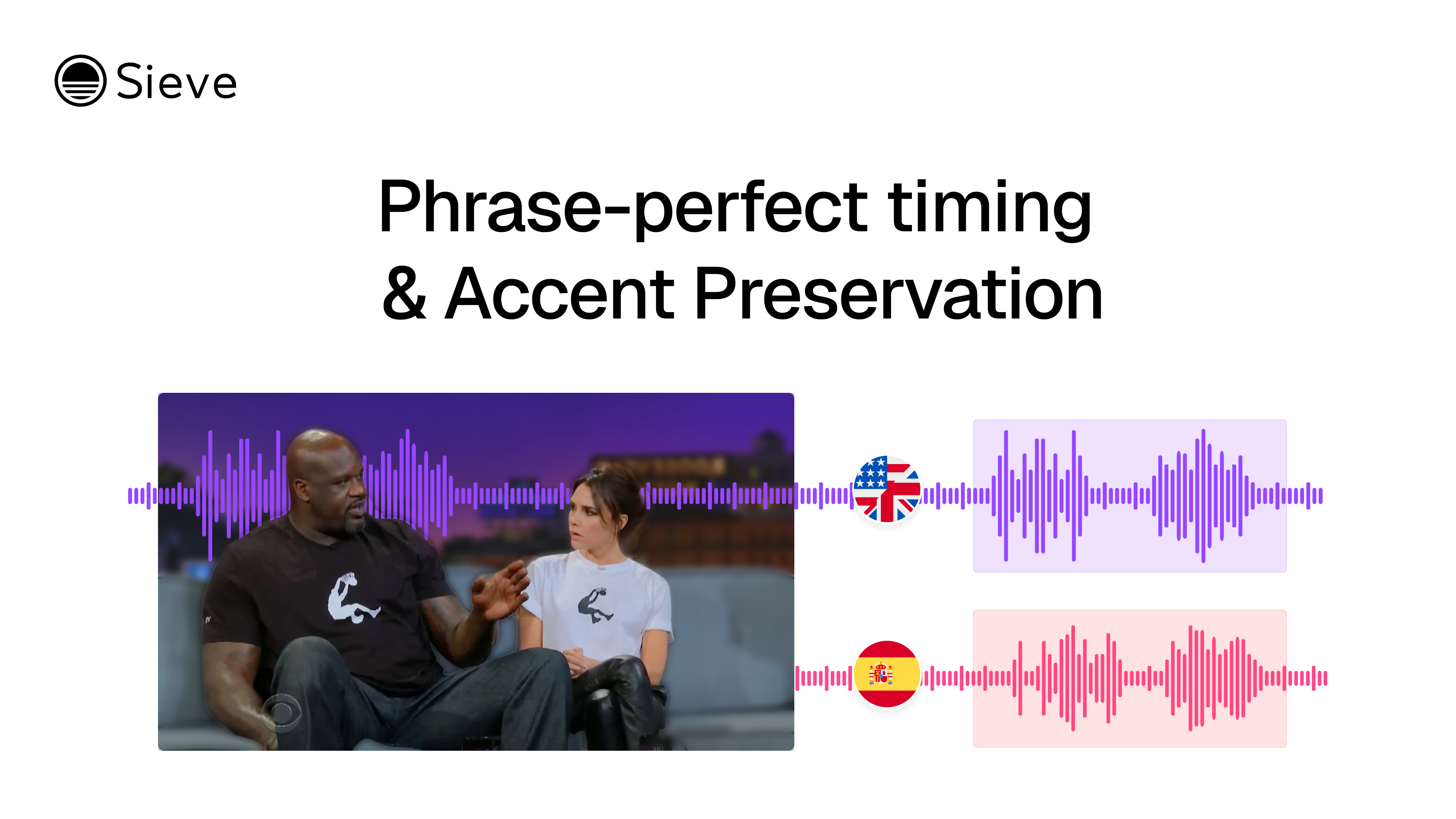 Sieve

Phrase-perfect timing
& Accent Preservation